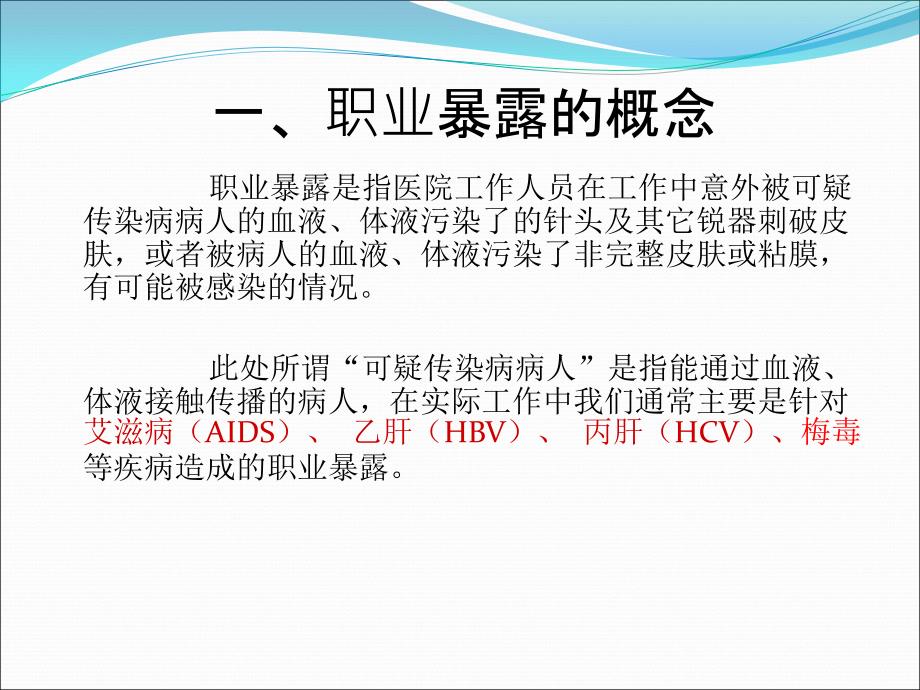 一、职业暴露的概念

职业暴露是指医院工作人员在工作中意外被可疑传染病病人的血液、体液污染了的针头及其它锐器刺破皮肤，或者被病人的血液、体液污染了非完整皮肤或粘膜，有可能被感染的情况。

此处所谓“可疑传染病病人”是指能通过血液、体液接触传播的病人，在实际工作中我们通常主要是针对艾滋病（AIDS）、 乙肝（HBV）、 丙肝（HCV）、梅毒等疾病造成的职业暴露。